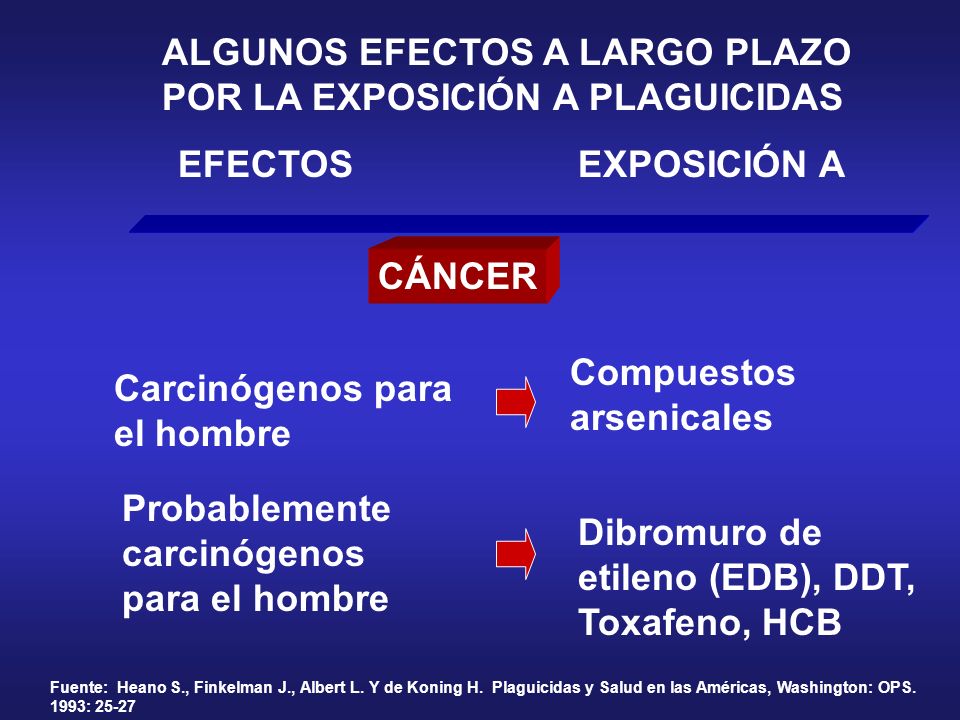 ALGUNOS EFECTOS A LARGO PLAZO POR LA EXPOSICIÓN A PLAGUICIDAS

EFECTOS

EXPOSICIÓN A

CÁNCER

Carcinógenos para el hombre

Compuestos arsenicales

Probablemente carcinógenos para el hombre

Dibromuro de etileno (EDB), DDT, Toxafeno, HCB

Fuente: Heano S., Finkelman J., Albert L. Y de Koning H. Plaguicidas y Salud en las Américas, Washington: OPS. 1993: 25-27